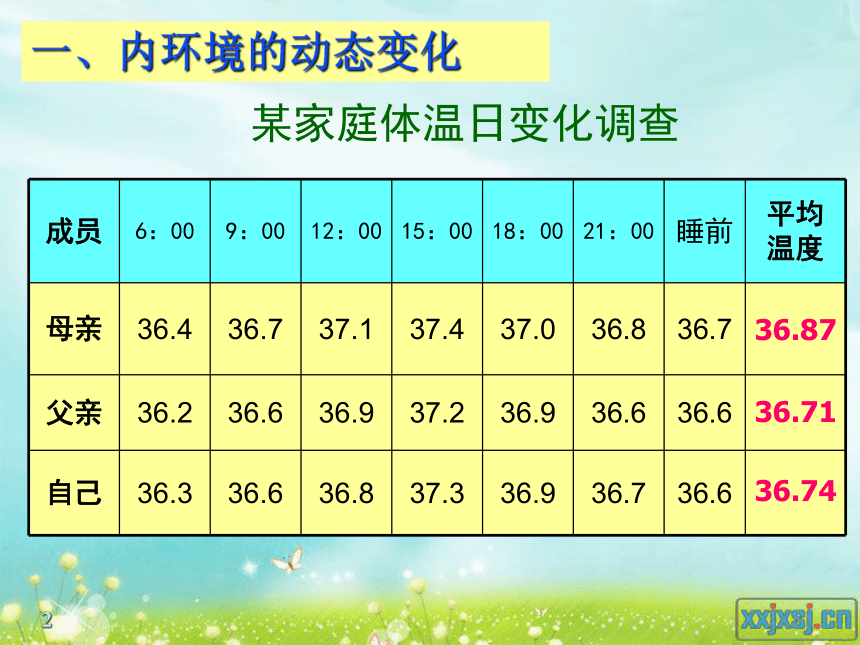 一、内环境的动态变化

某家庭体温日变化调查

| 成员 | 6：00 | 9：00 | 12：00 | 15：00 | 18：00 | 21：00 | 睡前 | 平均温度 |
|---|---|---|---|---|---|---|---|---|
| 母亲 | 36.4 | 36.7 | 37.1 | 37.4 | 37.0 | 36.8 | 36.7 | 36.87 |
| 父亲 | 36.2 | 36.6 | 36.9 | 37.2 | 36.9 | 36.6 | 36.6 | 36.71 |
| 自己 | 36.3 | 36.6 | 36.8 | 37.3 | 36.9 | 36.7 | 36.6 | 36.74 |

2

xxjxsj.cn